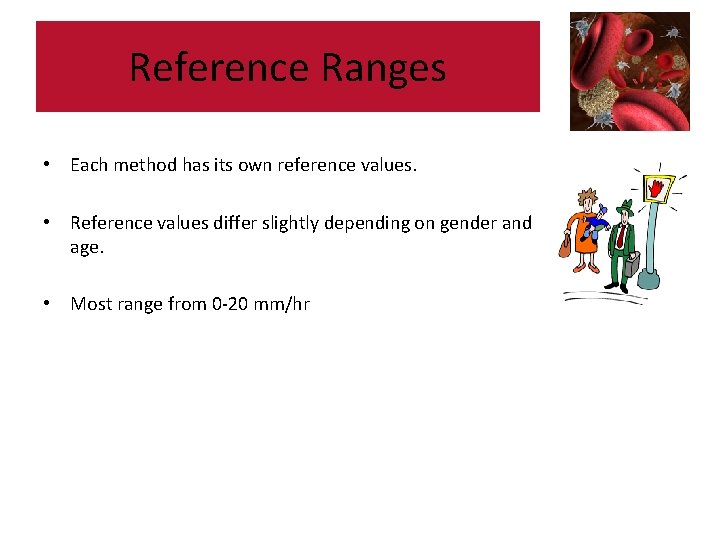 Reference Ranges

• Each method has its own reference values.

• Reference values differ slightly depending on gender and age.

• Most range from 0-20 mm/hr